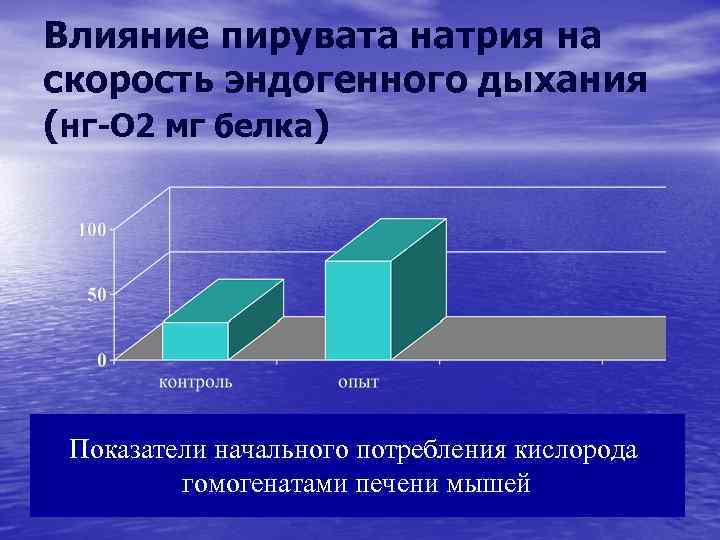 Влияние пирувата натрия на скорость эндогенного дыхания (нг-О2 мг белка)

100
50
0
контроль
опыт

Показатели начального потребления кислорода гомогенатами печени мышей